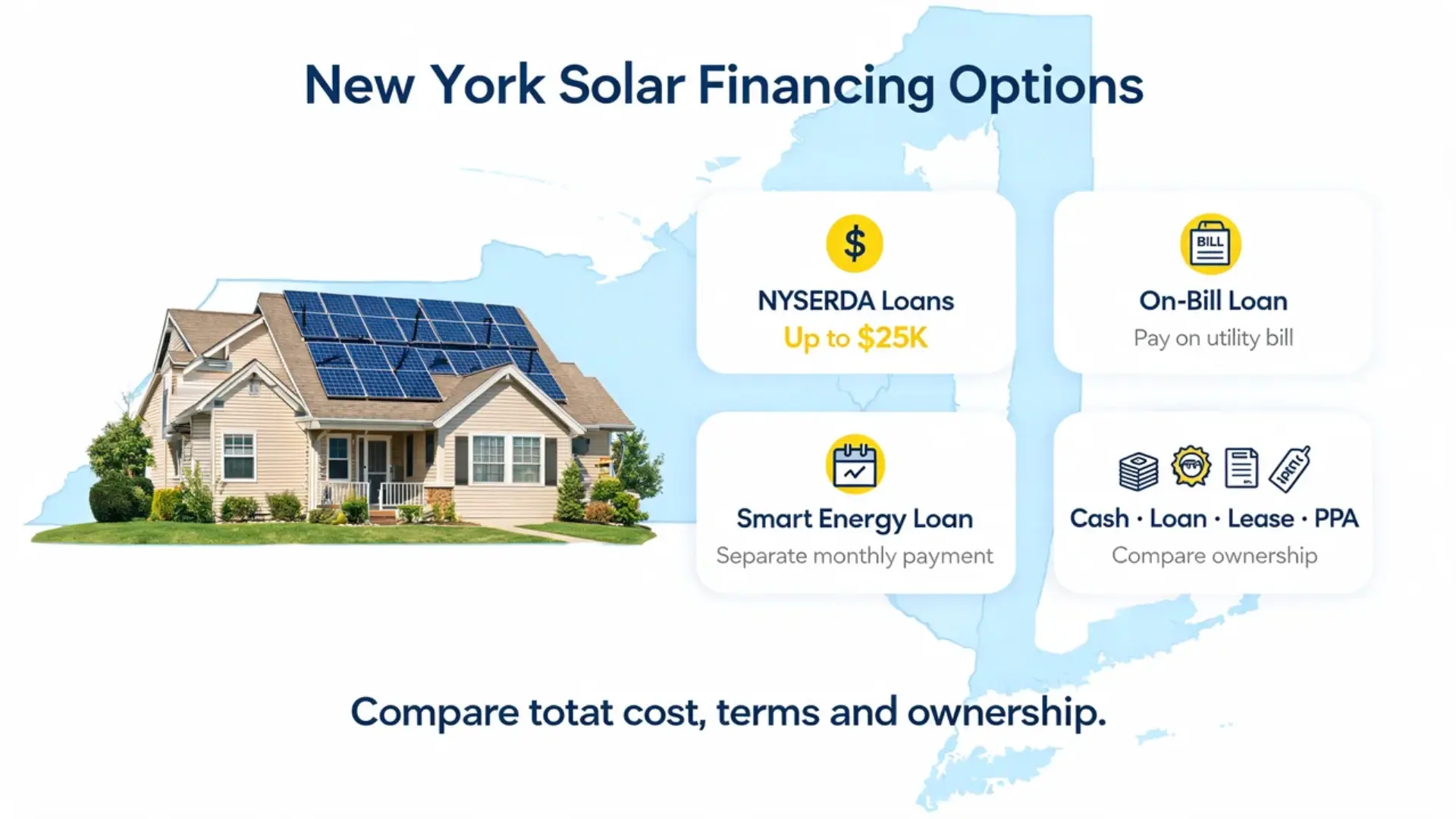 New York Solar Financing Options

$

NYSERDA Loans
Up to $25K

BILL

On-Bill Loan
Pay on utility bill

Smart Energy Loan
Separate monthly payment

Cash · Loan · Lease · PPA
Compare ownership

Compare totat cost, terms and ownership.